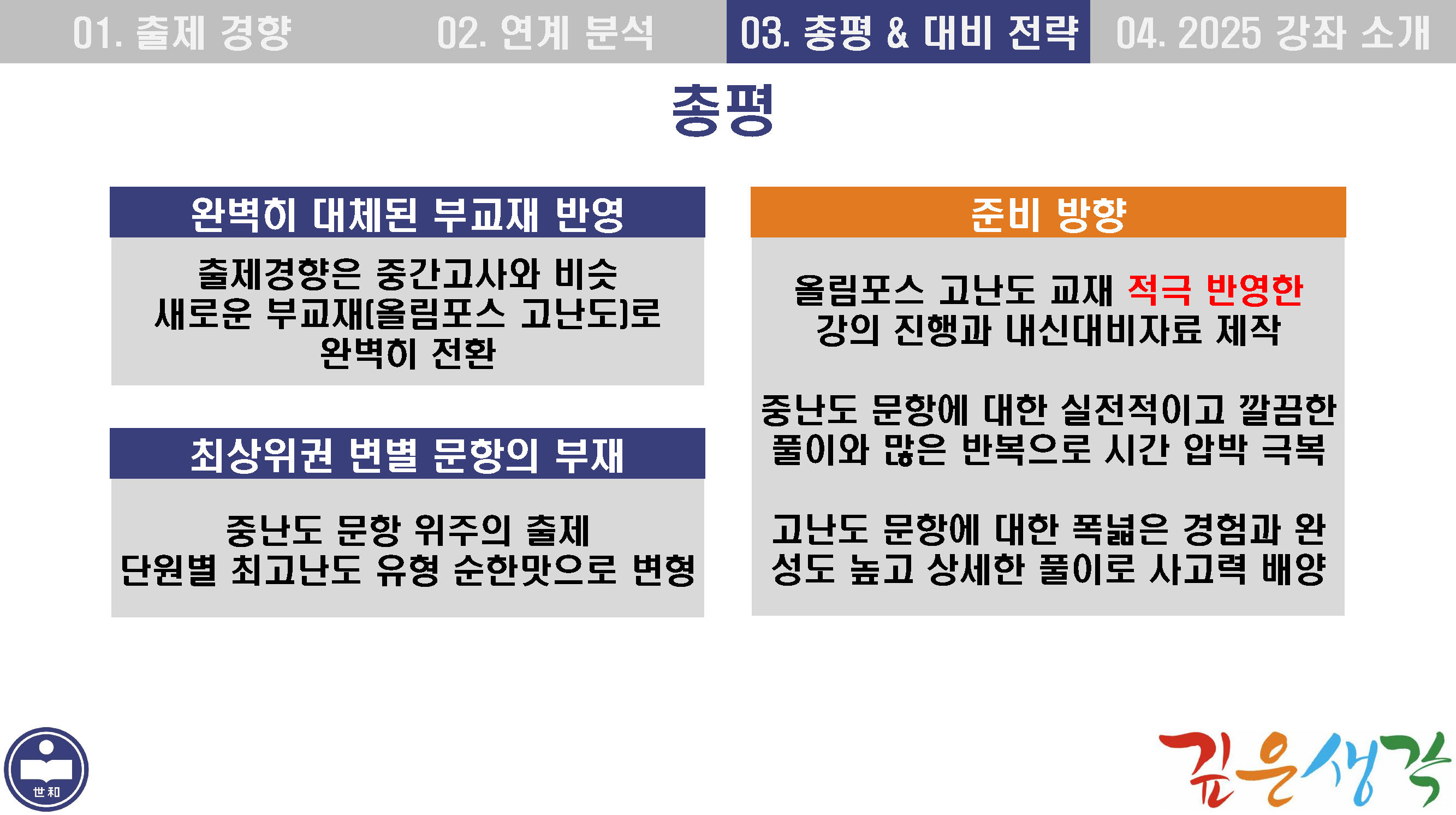 01. 출제 경향 02. 연계 분석 03. 총평 & 대비 전략 04. 2025 강좌 소개

총평

완벽히 대체된 부교재 반영

출제경향은 중간고사와 비슷 새로운 부교재(올림포스 고난도)로 완벽히 전환

최상위권 변별 문항의 부재

중난도 문항 위주의 출제 단원별 최고난도 유형 순한맛으로 변형

준비 방향

올림포스 고난도 교재 적극 반영한 강의 진행과 내신대비자료 제작

중난도 문항에 대한 실전적이고 깔끔한 풀이와 많은 반복으로 시간 압박 극복

고난도 문항에 대한 폭넓은 경험과 완성도 높고 상세한 풀이로 사고력 배양

世和

깊은생각